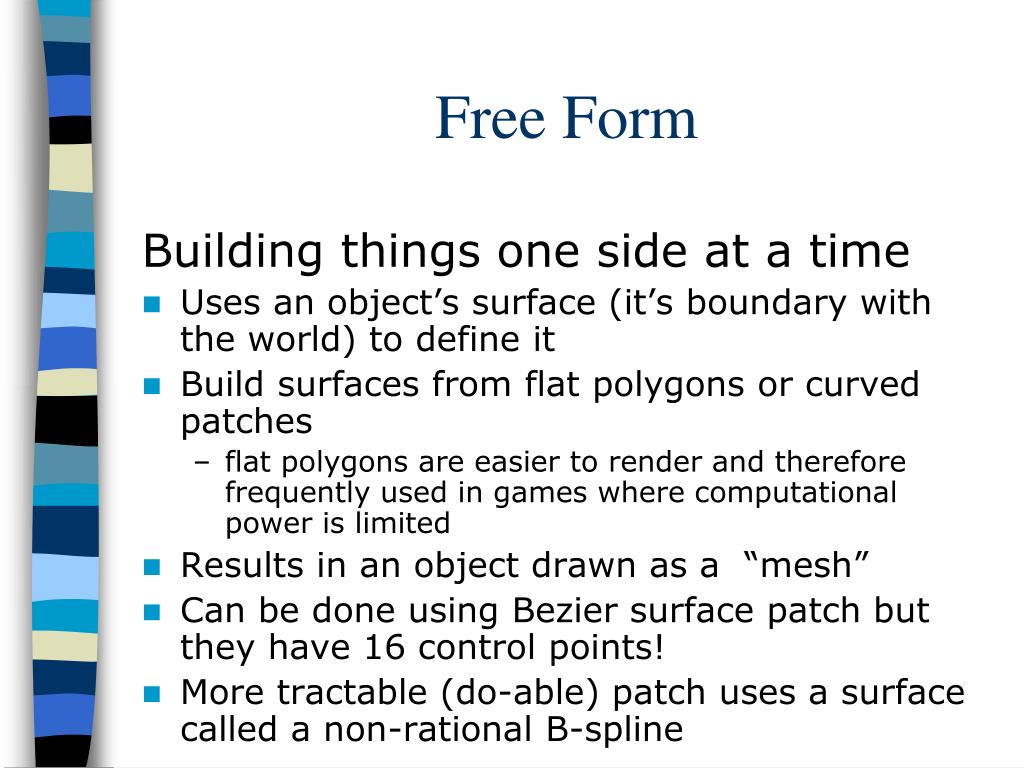 Free Form

Building things one side at a time

- Uses an object’s surface (it’s boundary with the world) to define it
- Build surfaces from flat polygons or curved patches
  – flat polygons are easier to render and therefore frequently used in games where computational power is limited
- Results in an object drawn as a “mesh”
- Can be done using Bezier surface patch but they have 16 control points!
- More tractable (do-able) patch uses a surface called a non-rational B-spline